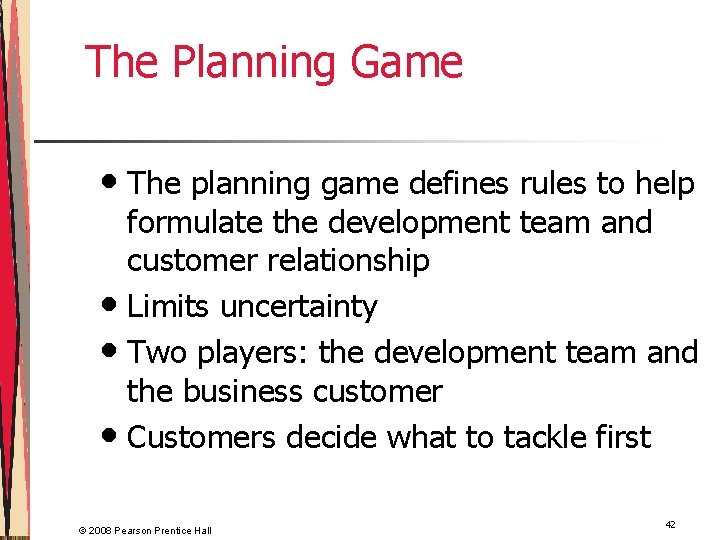 The Planning Game

• The planning game defines rules to help formulate the development team and customer relationship
• Limits uncertainty
• Two players: the development team and the business customer
• Customers decide what to tackle first

© 2008 Pearson Prentice Hall

42